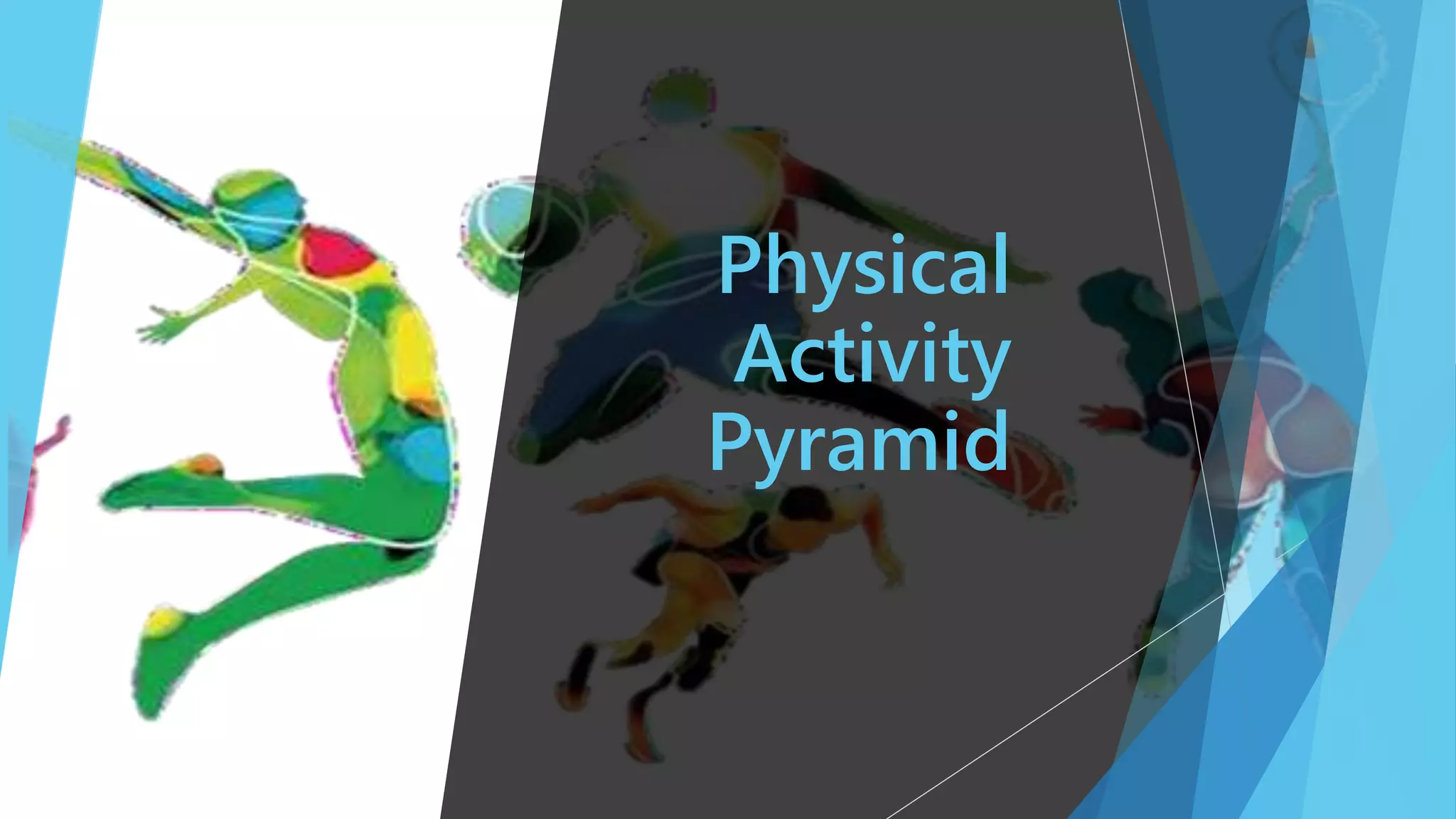 Physical Activity Pyramid